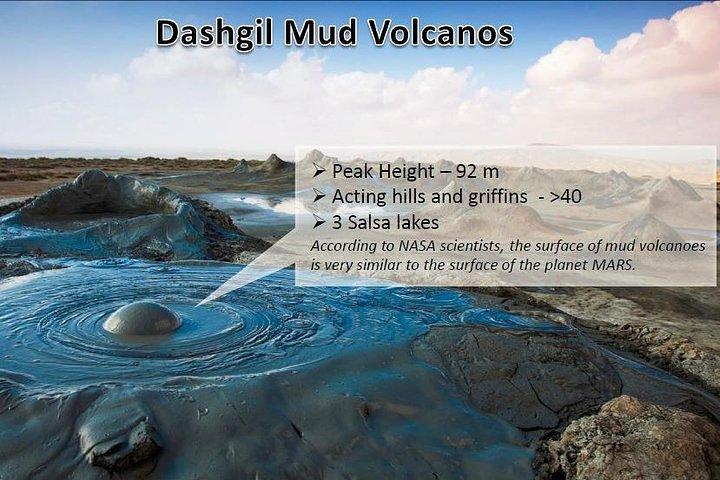 Dashgil Mud Volcanos

➢ Peak Height – 92 m
➢ Acting hills and griffins - >40
➢ 3 Salsa lakes

According to NASA scientists, the surface of mud volcanoes is very similar to the surface of the planet MARS.